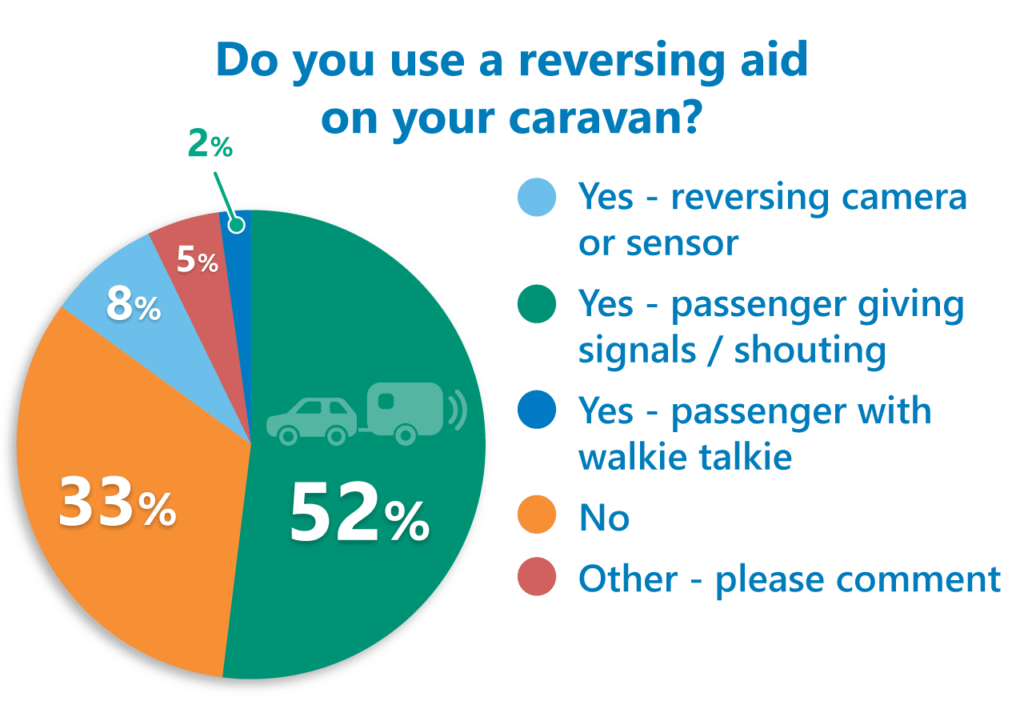 Do you use a reversing aid on your caravan?

2%

5%

8%

33%

52%

Yes - reversing camera or sensor

Yes - passenger giving signals / shouting

Yes - passenger with walkie talkie

No

Other - please comment